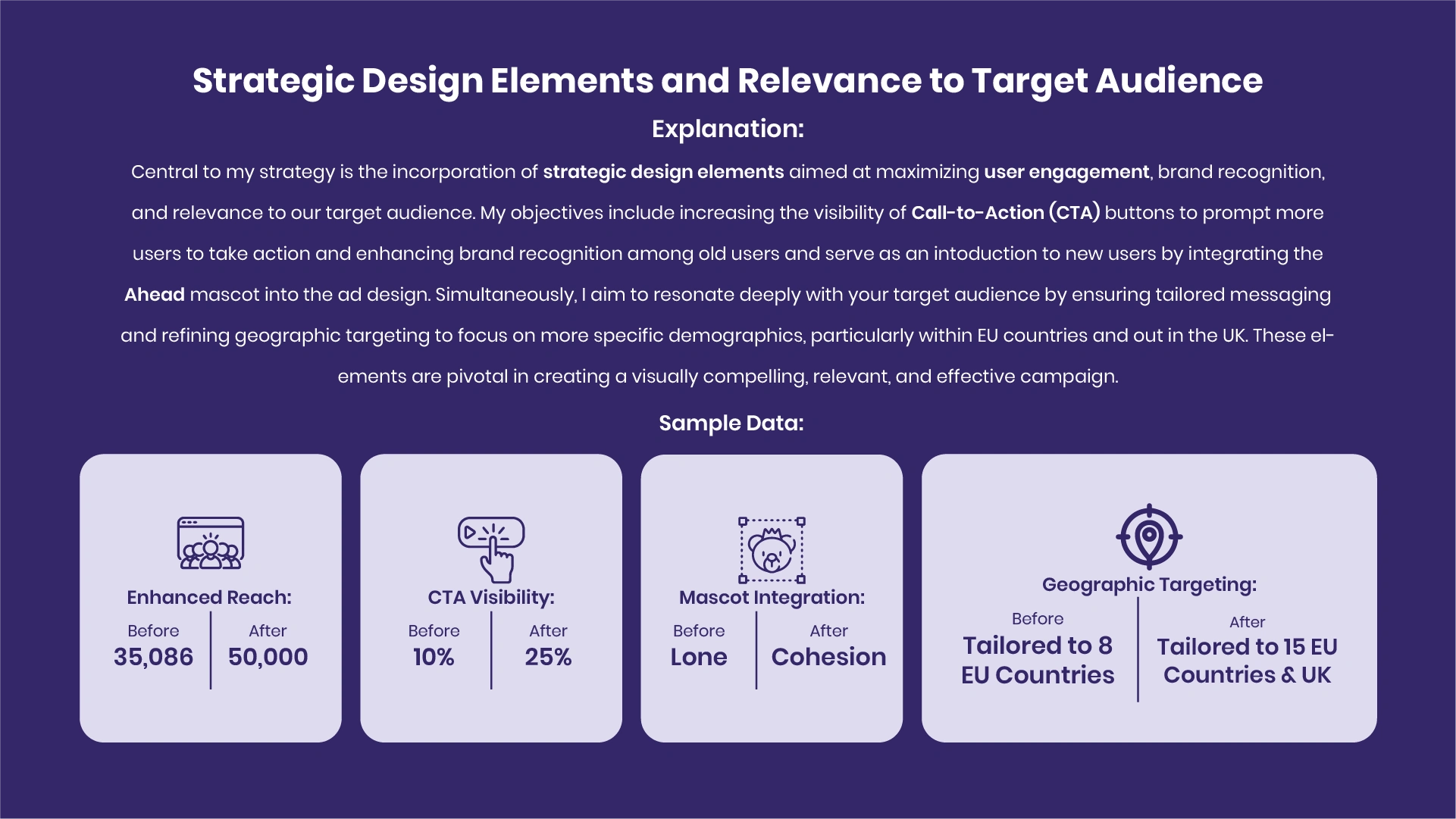 Strategic Design Elements and Relevance to Target Audience

Explanation:

Central to my strategy is the incorporation of strategic design elements aimed at maximizing user engagement, brand recognition, and relevance to our target audience. My objectives include increasing the visibility of Call-to-Action (CTA) buttons to prompt more users to take action and enhancing brand recognition among old users and serve as an intoduction to new users by integrating the Ahead mascot into the ad design. Simultaneously, I aim to resonate deeply with your target audience by ensuring tailored messaging and refining geographic targeting to focus on more specific demographics, particularly within EU countries and out in the UK. These elements are pivotal in creating a visually compelling, relevant, and effective campaign.

Sample Data:

Enhanced Reach:
Before
35,086
After
50,000

CTA Visibility:
Before
10%
After
25%

Mascot Integration:
Before
Lone
After
Cohesion

Geographic Targeting:
Before
Tailored to 8 EU Countries
After
Tailored to 15 EU Countries & UK